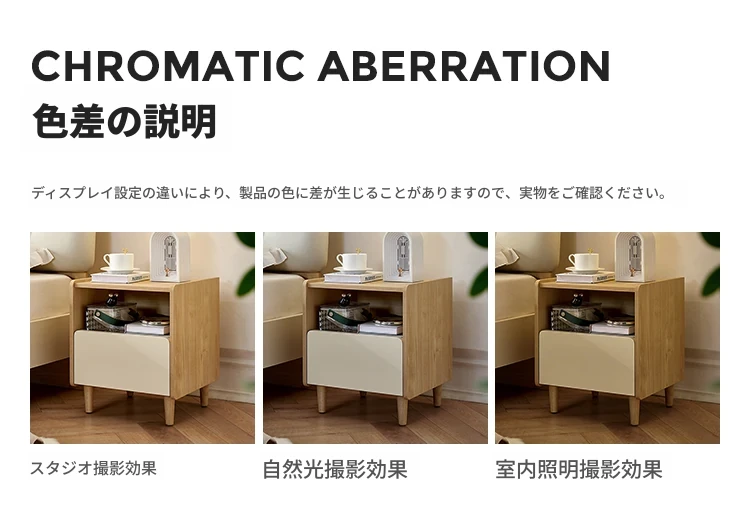 CHROMATIC ABERRATION
色差の説明

ディスプレイ設定の違いにより、製品の色に差が生じることがありますので、実物をご確認ください。

スタジオ撮影効果

自然光撮影効果

室内照明撮影効果